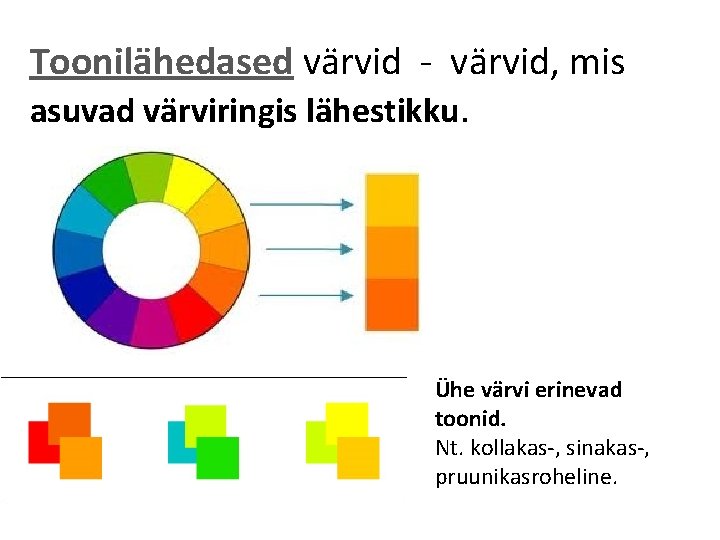 Toonilähedased värvid - värvid, mis asuvad värviringis lähestikku.

Ühe värvi erinevad toonid.
Nt. kollakas-, sinakas-, pruunikasroheline.